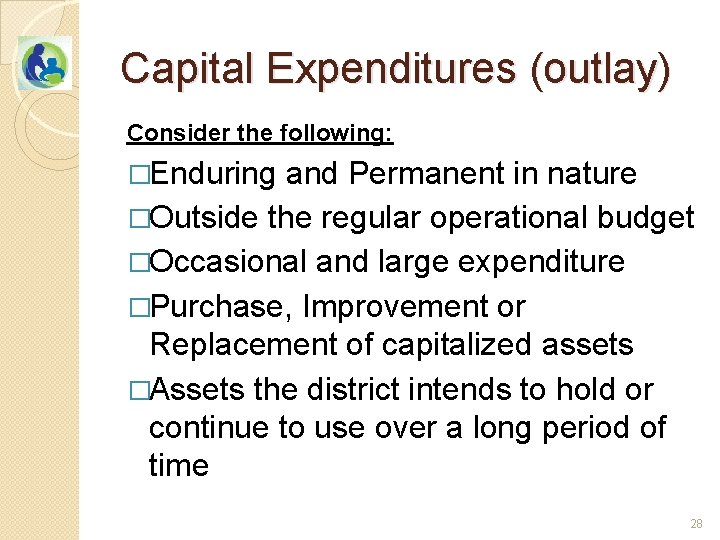 Capital Expenditures (outlay)

Consider the following:

□Enduring and Permanent in nature

□Outside the regular operational budget

□Occasional and large expenditure

□Purchase, Improvement or Replacement of capitalized assets

□Assets the district intends to hold or continue to use over a long period of time

28